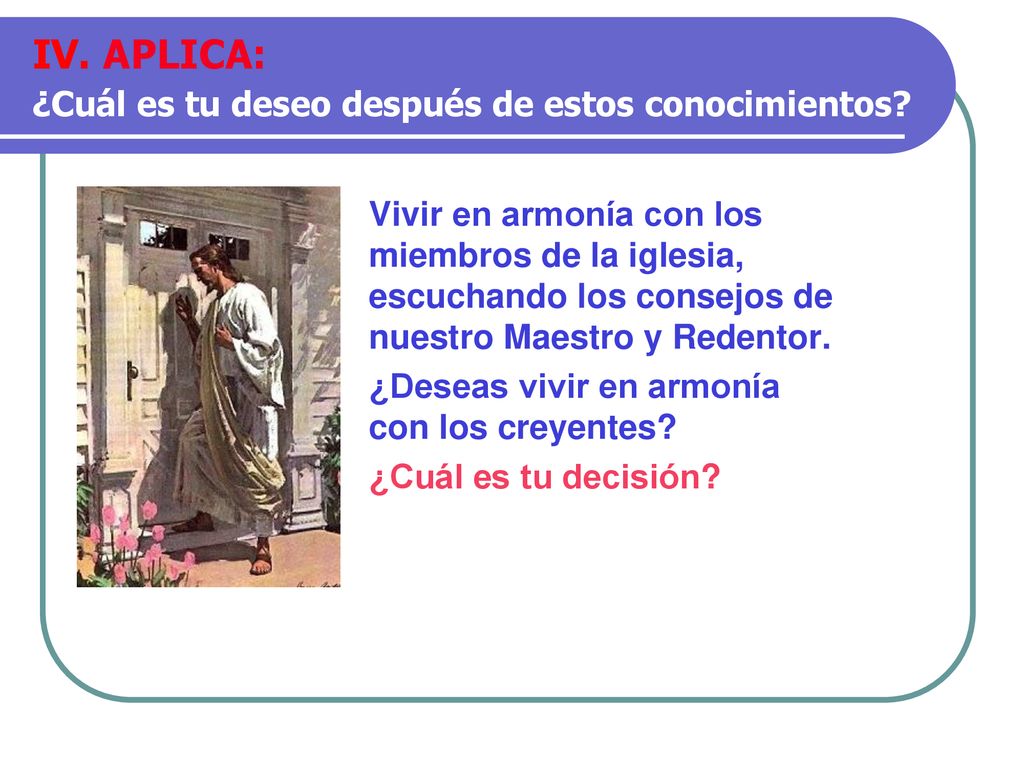 IV. APLICA:
¿Cuál es tu deseo después de estos conocimientos?

Vivir en armonía con los miembros de la iglesia, escuchando los consejos de nuestro Maestro y Redentor.

¿Deseas vivir en armonía con los creyentes?

¿Cuál es tu decisión?